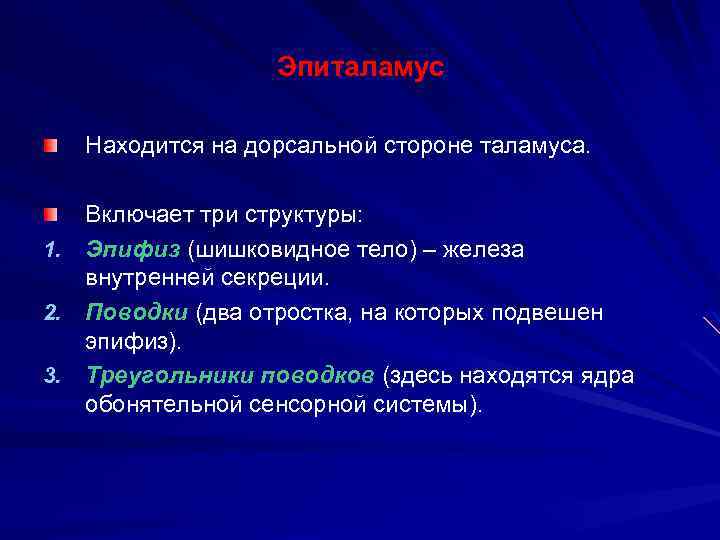 Эпиталамус

Находится на дорсальной стороне таламуса.

Включает три структуры:

1. Эпифиз (шишковидное тело) – железа внутренней секреции.
2. Поводки (два отростка, на которых подвешен эпифиз).
3. Треугольники поводков (здесь находятся ядра обонятельной сенсорной системы).